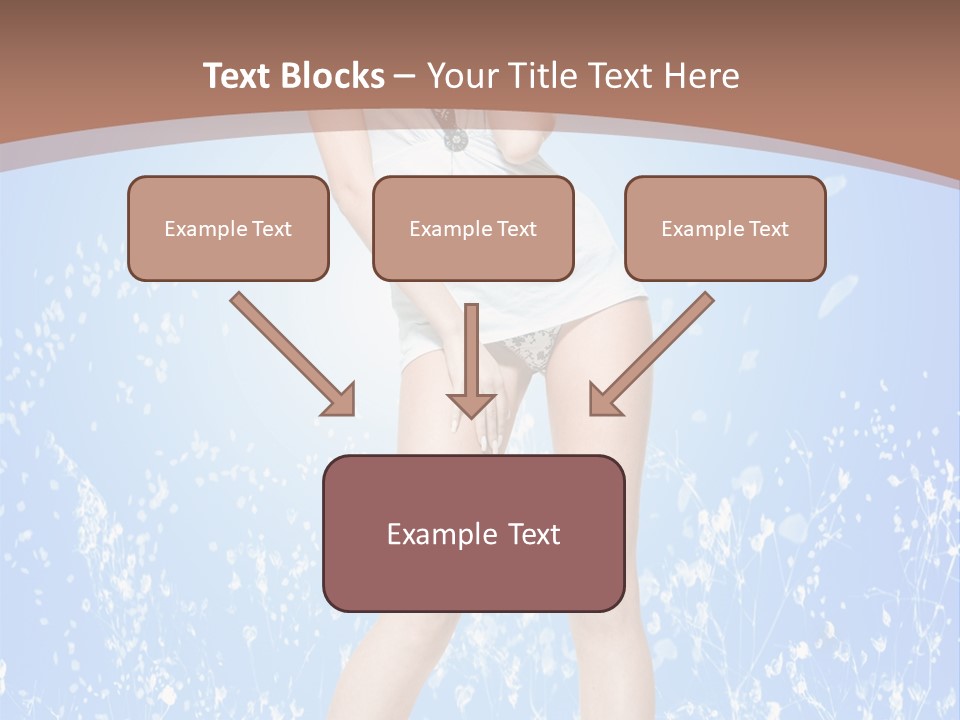 Text Blocks – Your Title Text Here

Example Text

Example Text

Example Text

Example Text